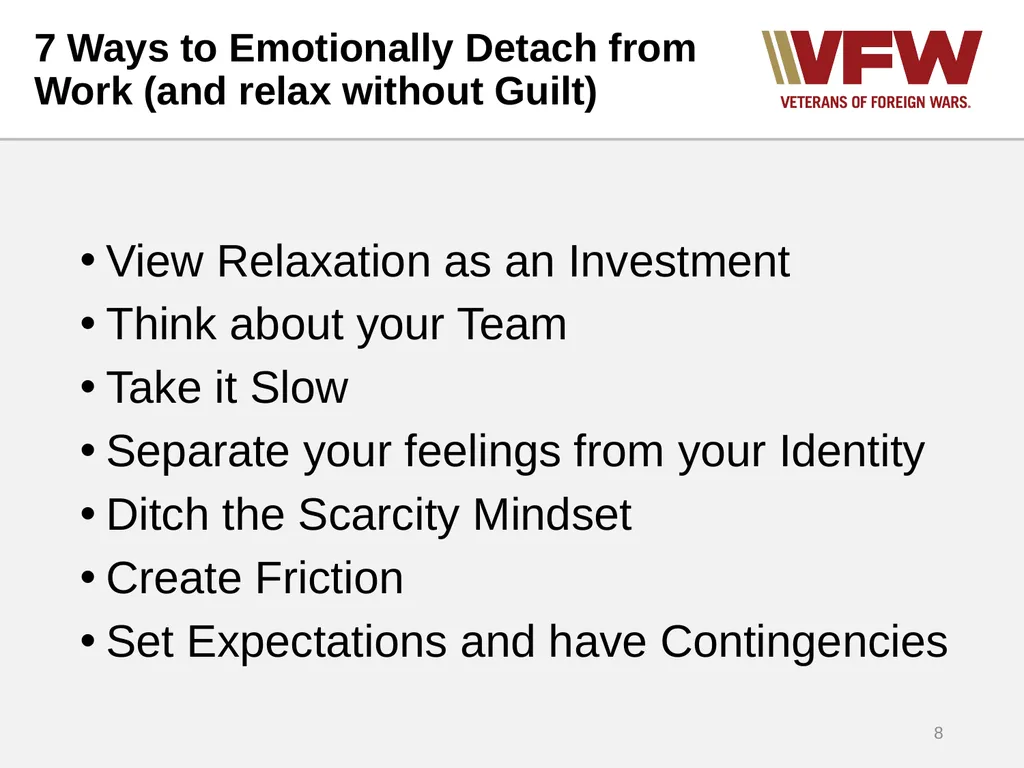 7 Ways to Emotionally Detach from Work (and relax without Guilt)

VFW
VETERANS OF FOREIGN WARS.

• View Relaxation as an Investment
• Think about your Team
• Take it Slow
• Separate your feelings from your Identity
• Ditch the Scarcity Mindset
• Create Friction
• Set Expectations and have Contingencies

8